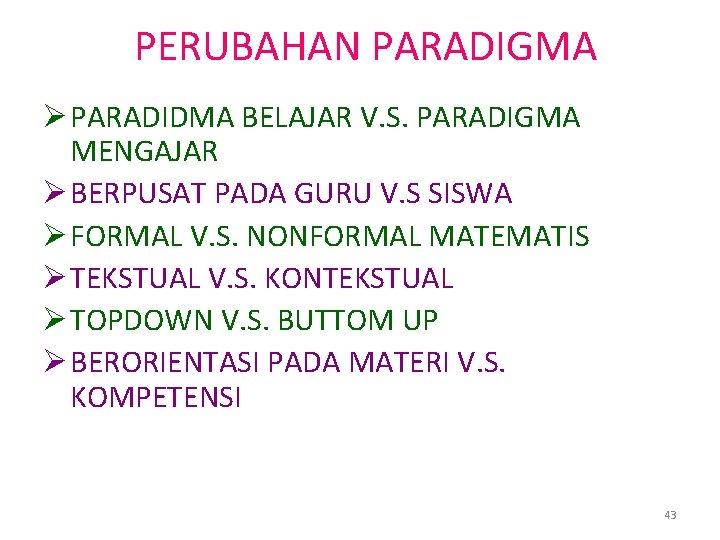 PERUBAHAN PARADIGMA

➢ PARADIDMA BELAJAR V.S. PARADIGMA MENGAJAR
➢ BERPUSAT PADA GURU V.S SISWA
➢ FORMAL V.S. NONFORMAL MATEMATIS
➢ TEKSTUAL V.S. KONTEKSTUAL
➢ TOPDOWN V.S. BUTTOM UP
➢ BERORIENTASI PADA MATERI V.S. KOMPETENSI

43